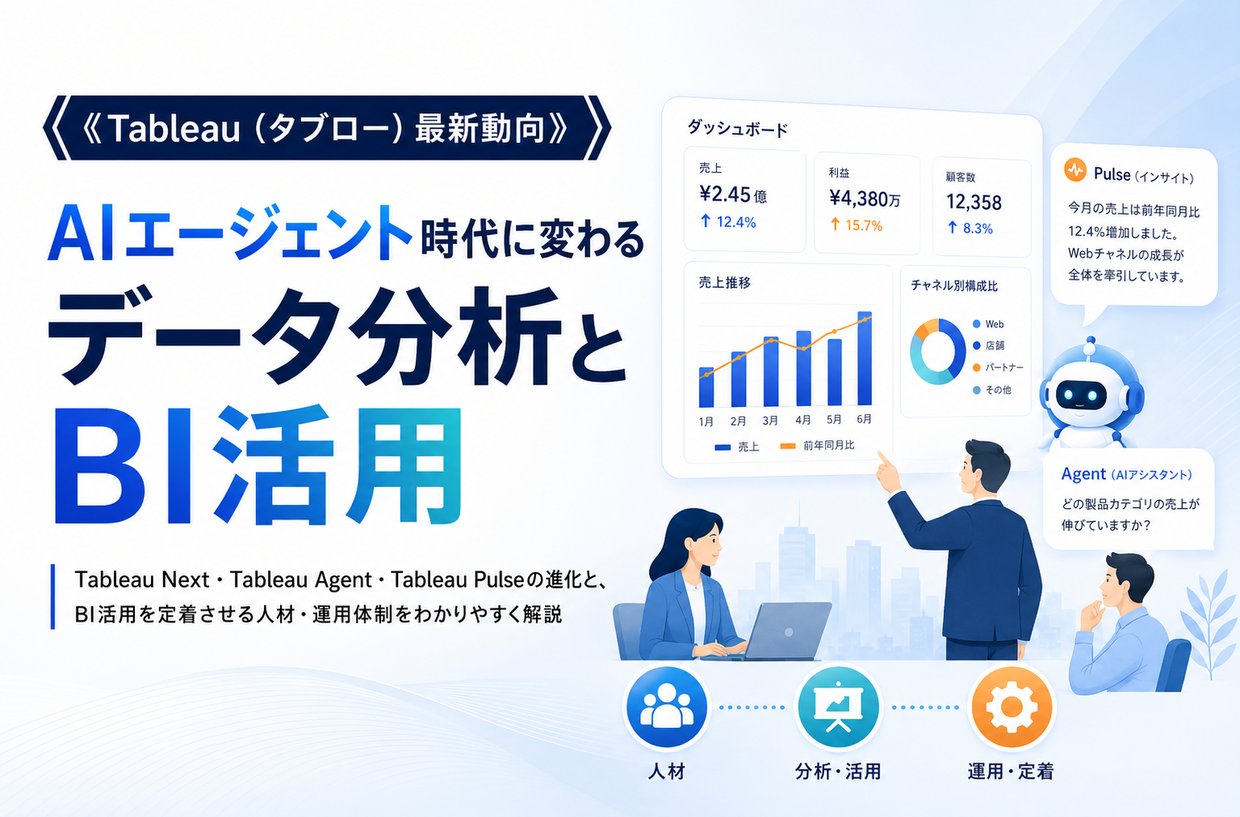 《Tableau（タブロー）最新動向》

AIエージェント時代に変わる
データ分析と
BI活用

Tableau Next・Tableau Agent・Tableau Pulseの進化と、BI活用を定着させる人材・運用体制をわかりやすく解説

ダッシュボード

売上
¥2.45億
↑ 12.4%

利益
¥4,380万
↑ 15.7%

顧客数
12,358
↑ 8.3%

売上推移

1月 2月 3月 4月 5月 6月

売上 前年同月比

チャネル別構成比

Web
店舗
パートナー
その他

Pulse（インサイト）
今月の売上は前年同月比12.4%増加しました。Webチャネルの成長が全体を牽引しています。

Agent（AIアシスタント）
どの製品カテゴリの売上が伸びていますか？

人材

分析・活用

運用・定着